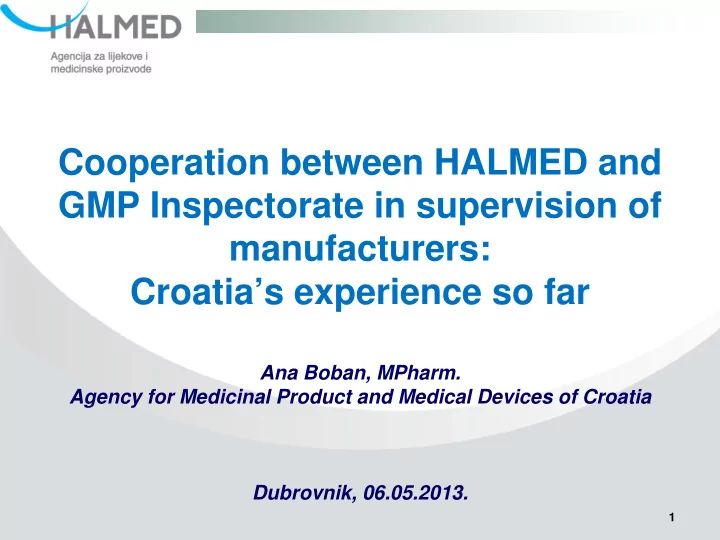 HALMED
Agencija za lijekove i medicinske proizvode

Cooperation between HALMED and GMP Inspectorate in supervision of manufacturers:
Croatia's experience so far

Ana Boban, MPharm.
Agency for Medicinal Product and Medical Devices of Croatia

Dubrovnik, 06.05.2013.

1